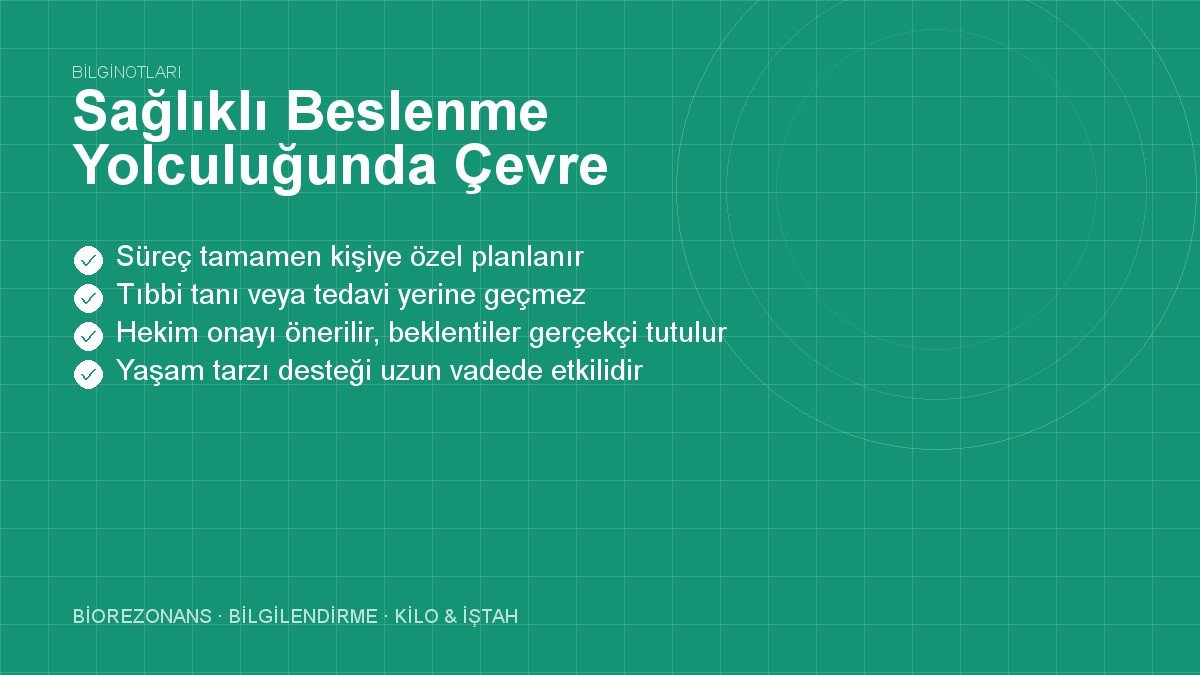 BİLGİNOTLARI

Sağlıklı Beslenme Yolculuğunda Çevre

Süreç tamamen kişiye özel planlanır
Tıbbi tanı veya tedavi yerine geçmez
Hekim onayı önerilir, beklentiler gerçekçi tutulur
Yaşam tarzı desteği uzun vadede etkilidir

BİOREZONANS · BİLGİLENDİRME · KİLO & İŞTAH